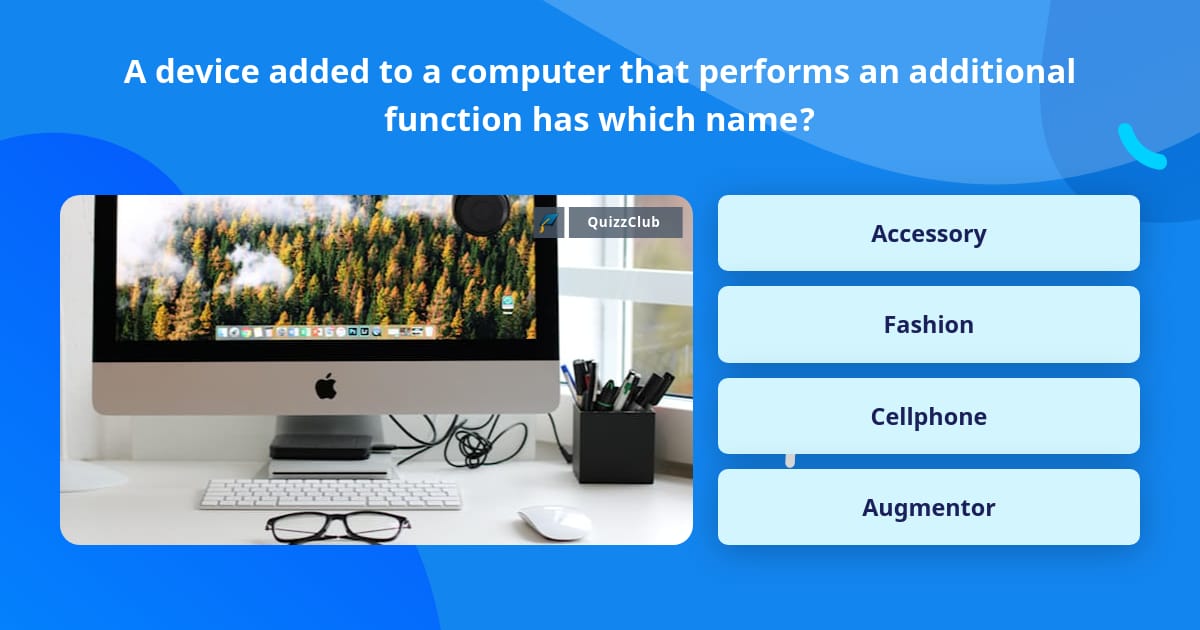 A device added to a computer that performs an additional function has which name?

QuizzClub

Accessory

Fashion

Cellphone

Augmentor